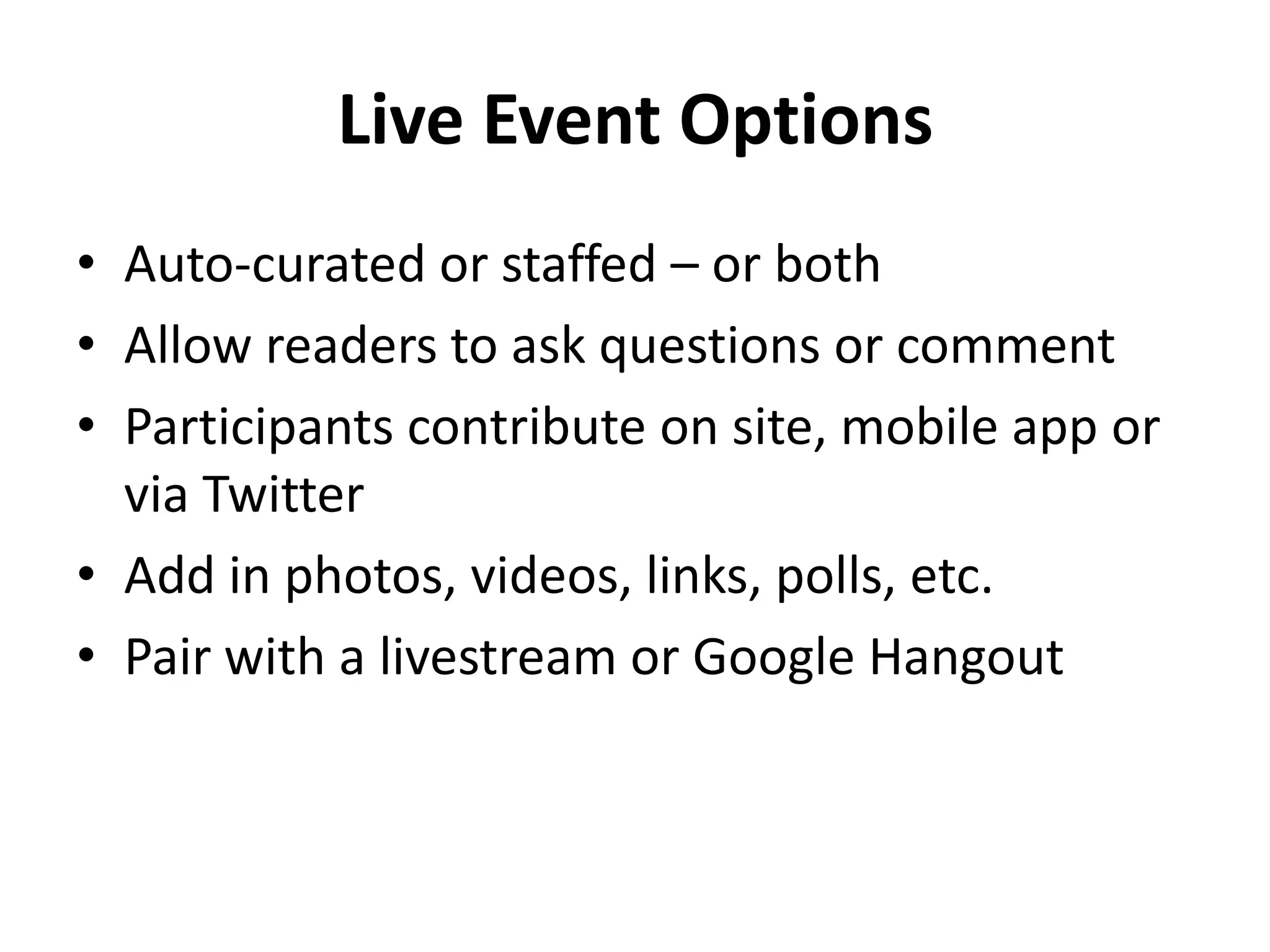 Live Event Options

• Auto-curated or staffed – or both
• Allow readers to ask questions or comment
• Participants contribute on site, mobile app or via Twitter
• Add in photos, videos, links, polls, etc.
• Pair with a livestream or Google Hangout